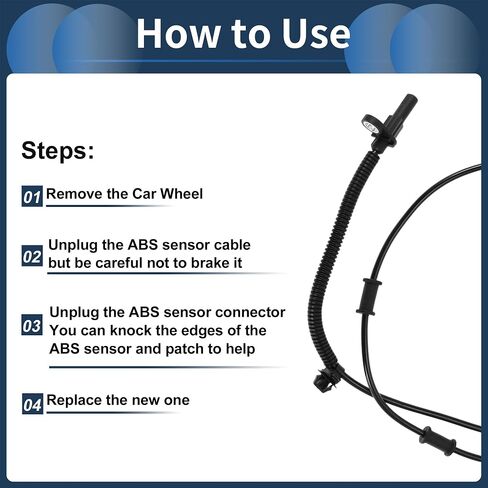 How to Use

Steps:

01 Remove the Car Wheel

02 Unplug the ABS sensor cable but be careful not to brake it

03 Unplug the ABS sensor connector You can knock the edges of the ABS sensor and patch to help

04 Replace the new one